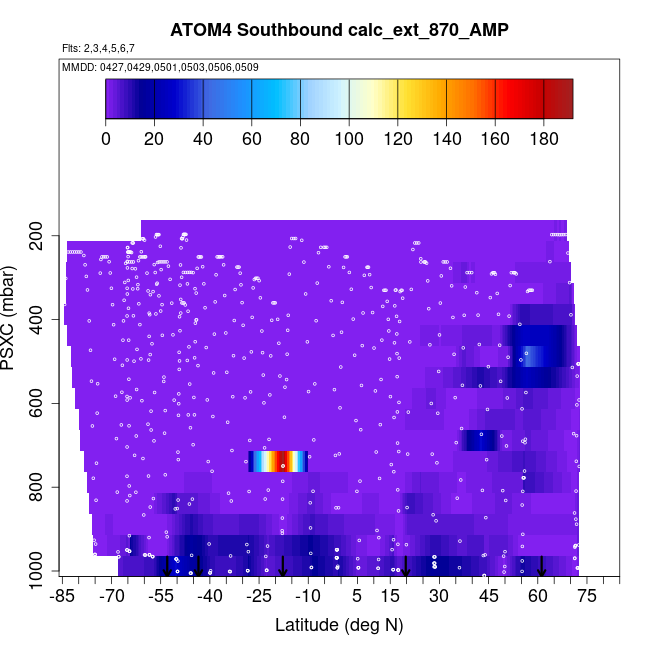 ATOM4 Southbound calc_ext_870_AMP

Flts: 2,3,4,5,6,7

MMDD: 0427,0429,0501,0503,0506,0509

0 20 40 60 80 100 120 140 160 180

PSXC (mbar)

200
400
600
800
1000

-85 -70 -55 -40 -25 -10 5 15 30 45 60 75

Latitude (deg N)